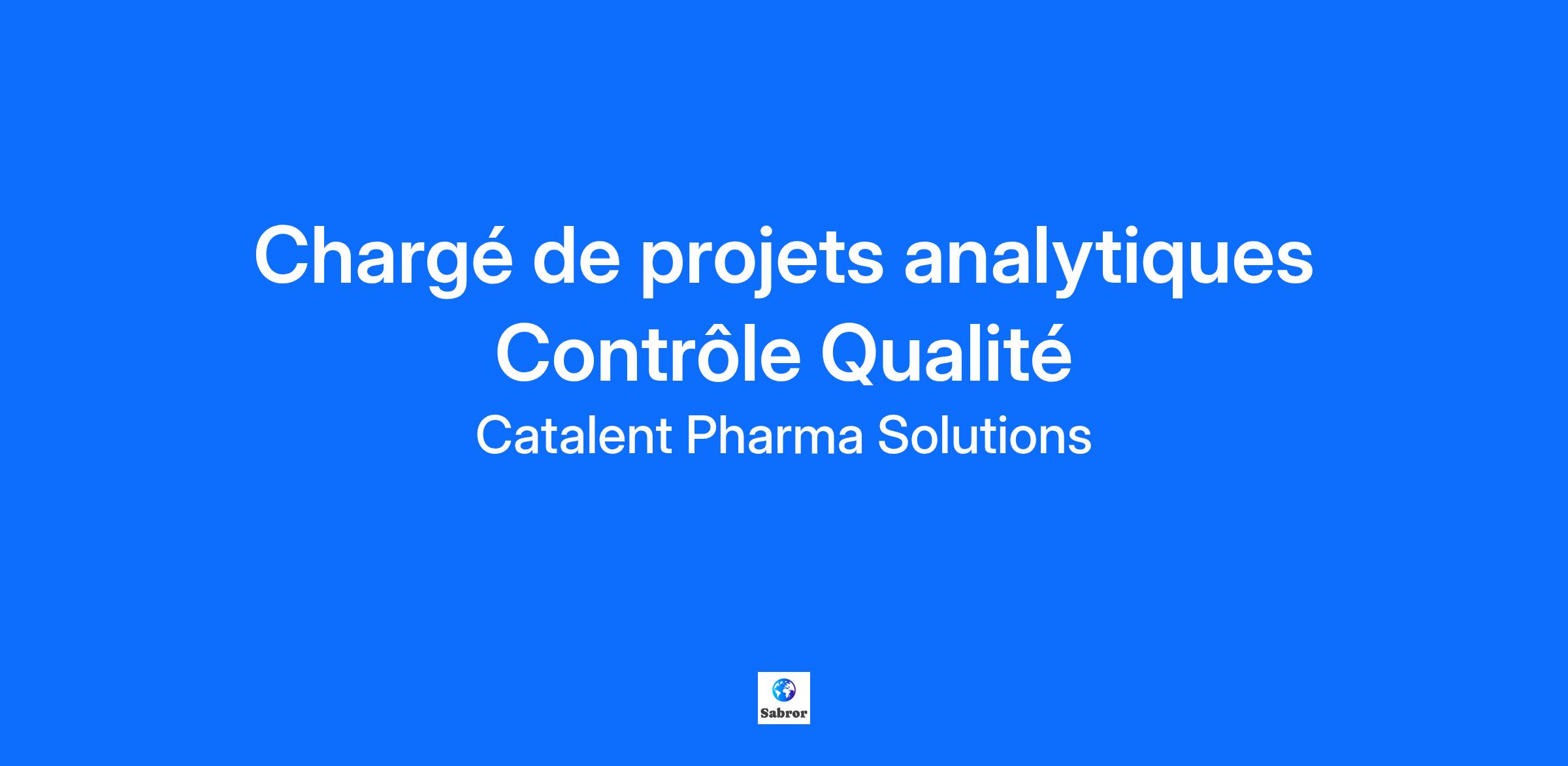 Chargé de projets analytiques Contrôle Qualité

Catalent Pharma Solutions

Sabror